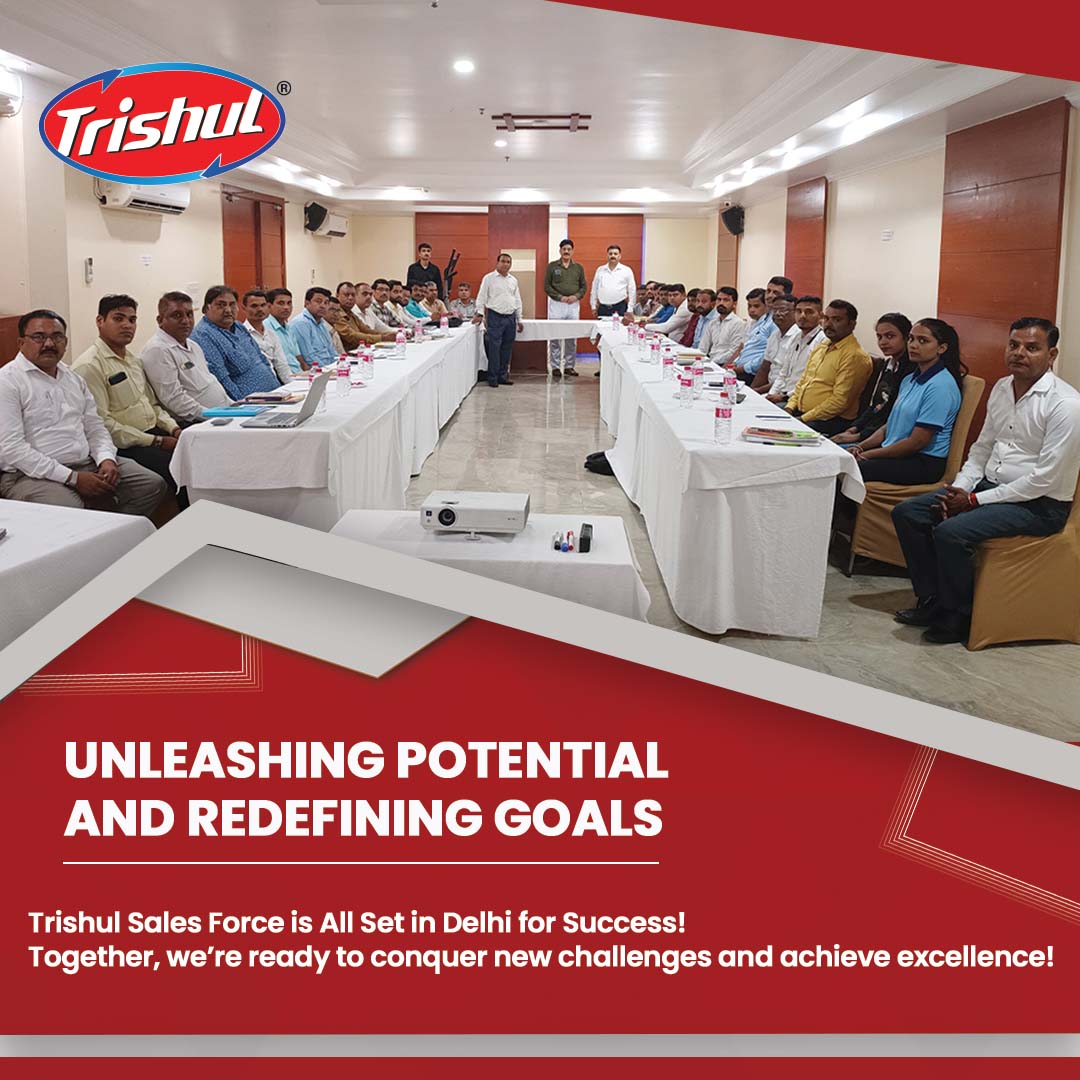 Trishul®

UNLEASHING POTENTIAL AND REDEFINING GOALS

Trishul Sales Force is All Set in Delhi for Success!
Together, we're ready to conquer new challenges and achieve excellence!